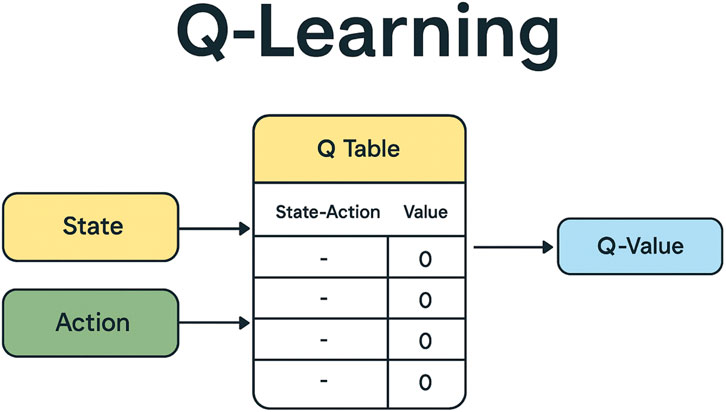 Q-Learning

State

Action

Q Table

| State-Action | Value |
|---|---|
| - | 0 |
| - | 0 |
| - | 0 |
| - | 0 |

Q-Value